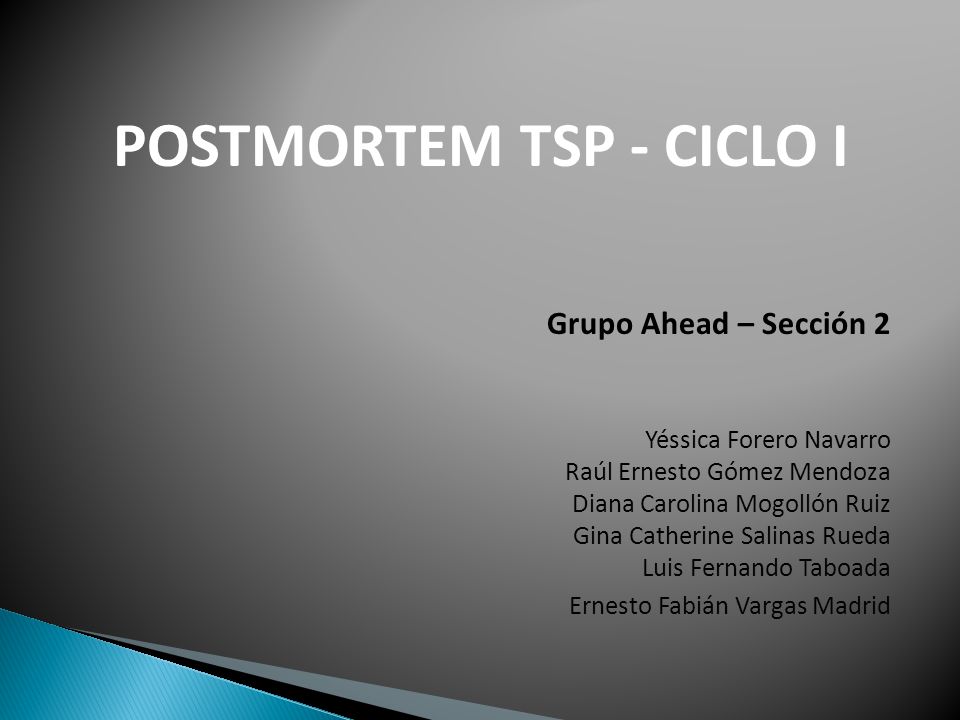 POSTMORTEM TSP - CICLO I

Grupo Ahead – Sección 2

Yéssica Forero Navarro
Raúl Ernesto Gómez Mendoza
Diana Carolina Mogollón Ruiz
Gina Catherine Salinas Rueda
Luis Fernando Taboada
Ernesto Fabián Vargas Madrid